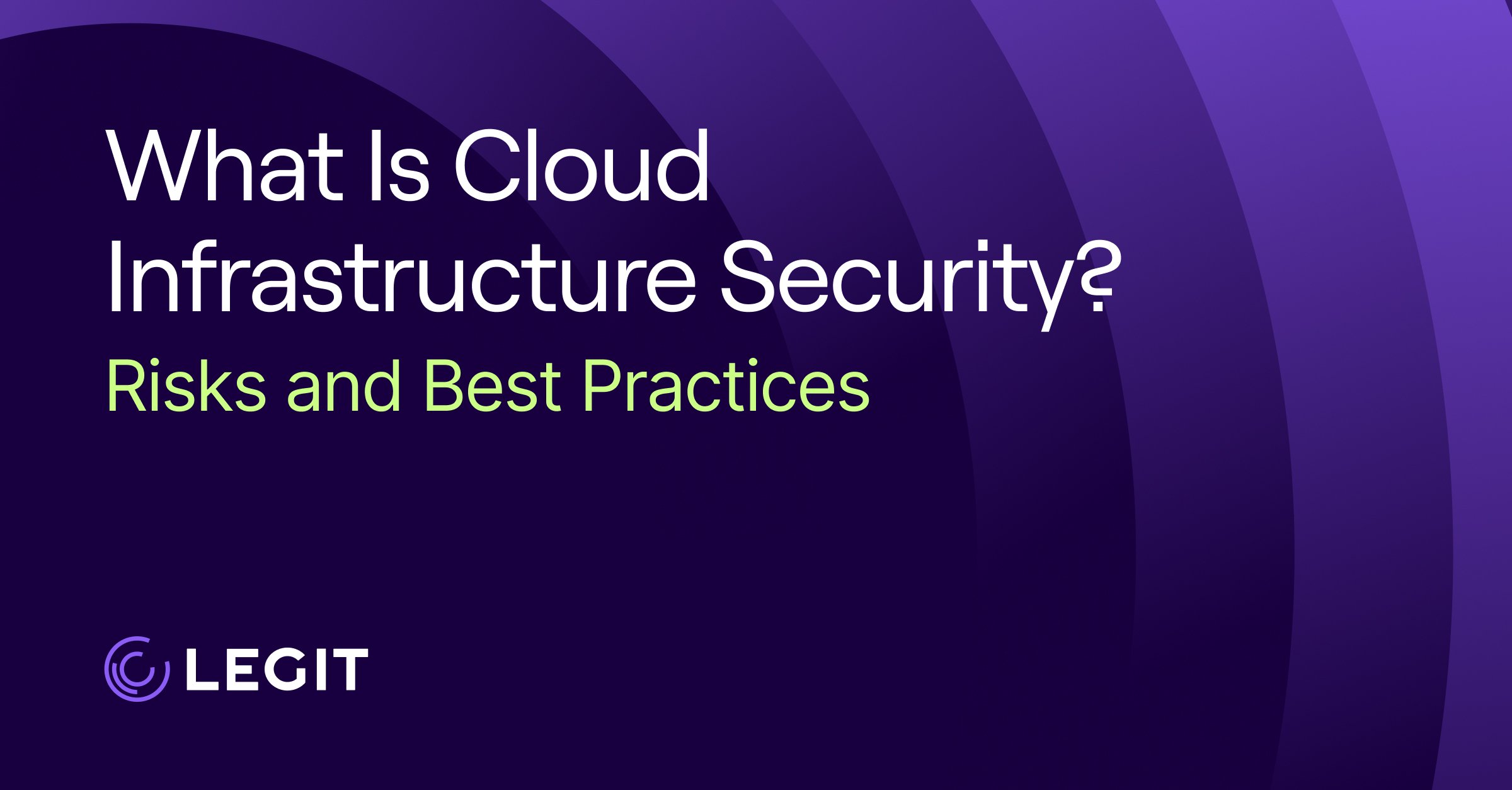 What Is Cloud Infrastructure Security?

Risks and Best Practices

LEGIT